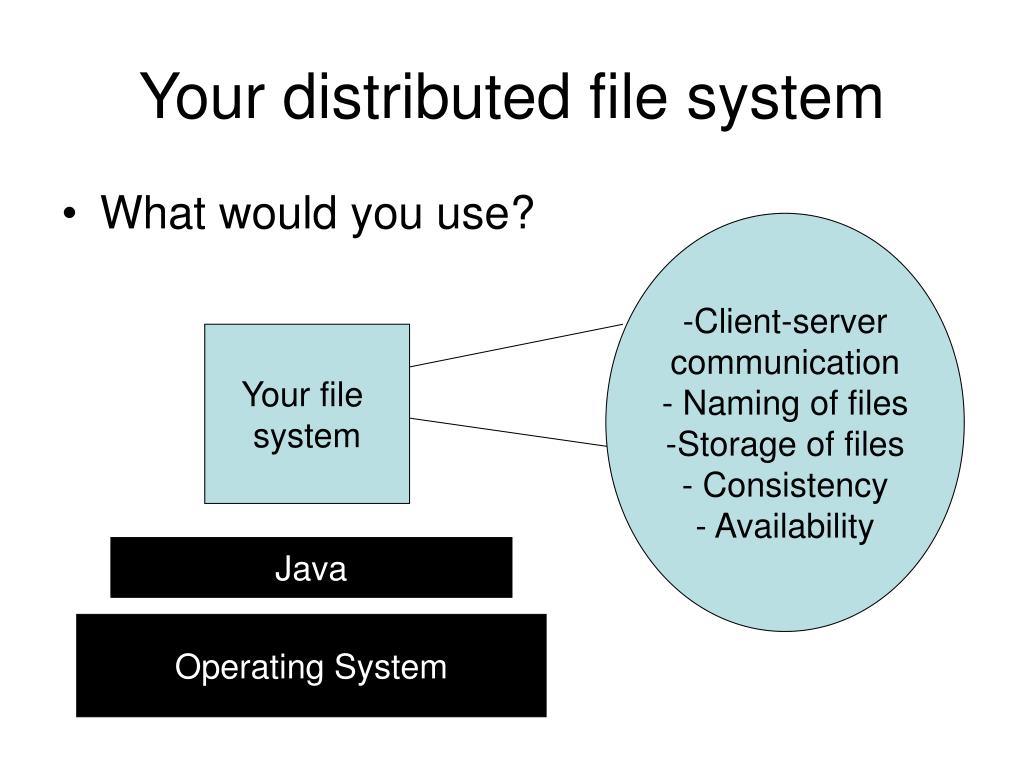 Your distributed file system

• What would you use?

Your file system

-Client-server communication
- Naming of files
-Storage of files
- Consistency
- Availability

Java

Operating System